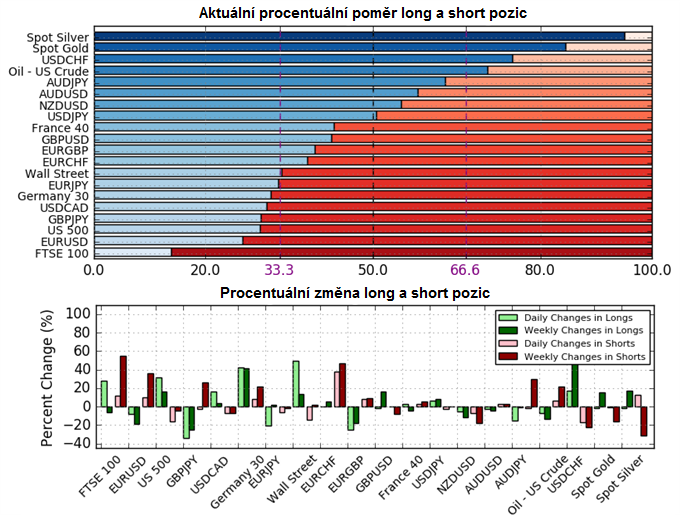 Aktuální procentuální poměr long a short pozic

Spot Silver
Spot Gold
USDCHF
Oil - US Crude
AUDJPY
AUDUSD
NZDUSD
USDJPY
France 40
GBPUSD
EURGBP
EURCHF
Wall Street
EURJPY
Germany 30
USDCAD
GBPJPY
US 500
EURUSD
FTSE 100

0.0 20.0 33.3 50.0 66.6 80.0 100.0

Procentuální změna long a short pozic

Percent Change (%)

100 80 60 40 20 0 −20 −40

Daily Changes in Longs
Weekly Changes in Longs
Daily Changes in Shorts
Weekly Changes in Shorts

FTSE 100 EURUSD US 500 GBPJPY USDCAD Germany 30 EURJPY Wall Street EURCHF EURGBP GBPUSD France 40 USDJPY NZDUSD AUDUSD AUDJPY Oil - US Crude USDCHF Spot Gold Spot Silver